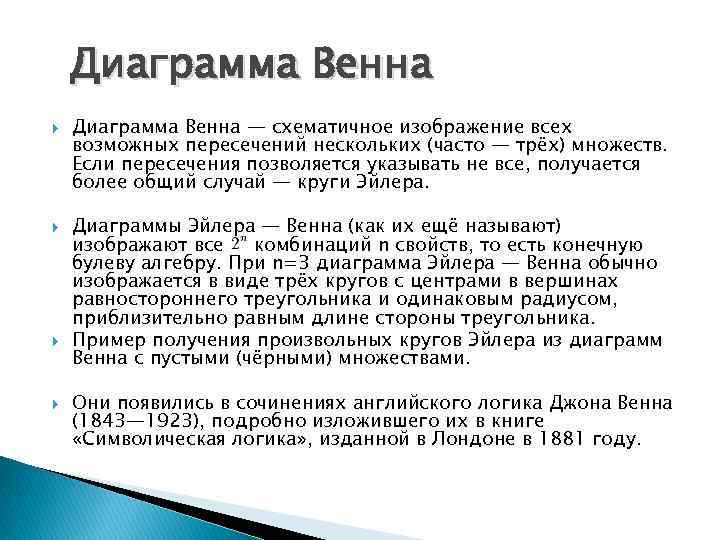 Диаграмма Венна

Диаграмма Венна — схематичное изображение всех возможных пересечений нескольких (часто — трёх) множеств. Если пересечения позволяется указывать не все, получается более общий случай — круги Эйлера.

Диаграммы Эйлера — Венна (как их ещё называют) изображают все $2^n$ комбинаций n свойств, то есть конечную булеву алгебру. При n=3 диаграмма Эйлера — Венна обычно изображается в виде трёх кругов с центрами в вершинах равностороннего треугольника и одинаковым радиусом, приблизительно равным длине стороны треугольника.

Пример получения произвольных кругов Эйлера из диаграмм Венна с пустыми (чёрными) множествами.

Они появились в сочинениях английского логика Джона Венна (1843—1923), подробно изложившего их в книге «Символическая логика», изданной в Лондоне в 1881 году.